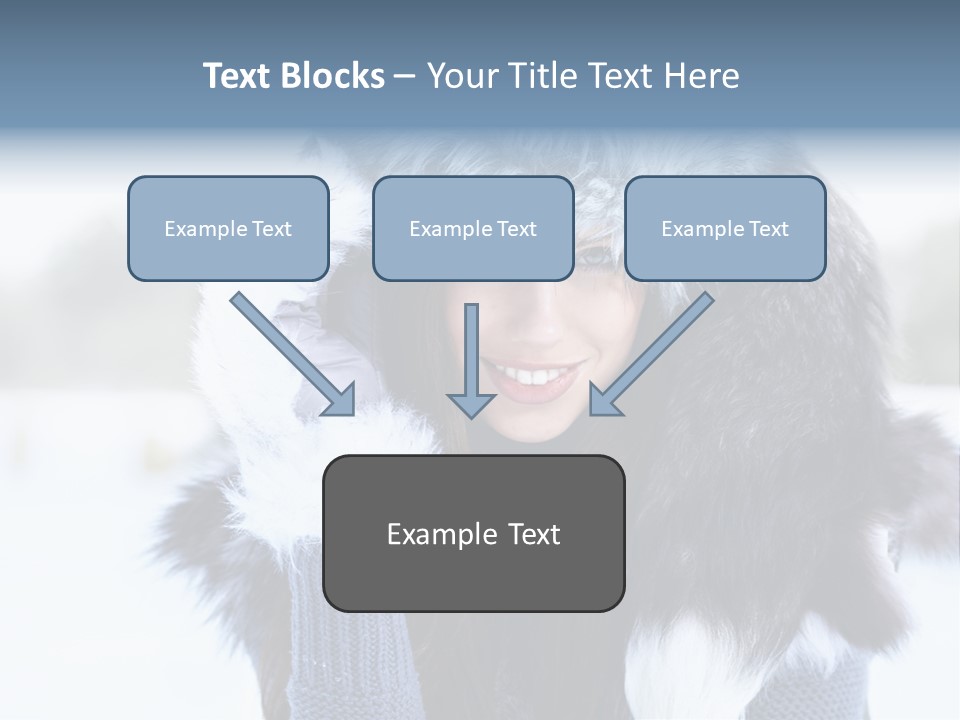 Text Blocks – Your Title Text Here

Example Text

Example Text

Example Text

Example Text